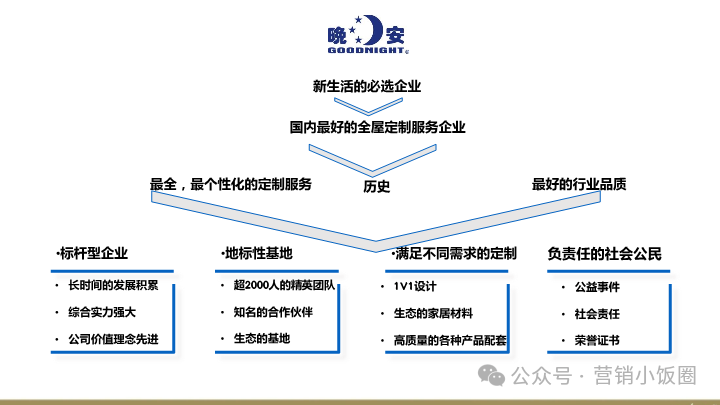 晚安
GOODNIGHT

新生活的必选企业

国内最好的全屋定制服务企业

最全，最个性化的定制服务

历史

最好的行业品质

•标杆型企业
• 长时间的发展积累
• 综合实力强大
• 公司价值理念先进

•地标性基地
• 超2000人的精英团队
• 知名的合作伙伴
• 生态的基地

•满足不同需求的定制
• 1V1设计
• 生态的家居材料
• 高质量的各种产品配套

负责任的社会公民
• 公益事件
• 社会责任
• 荣誉证书

公众号 · 营销小饭圈